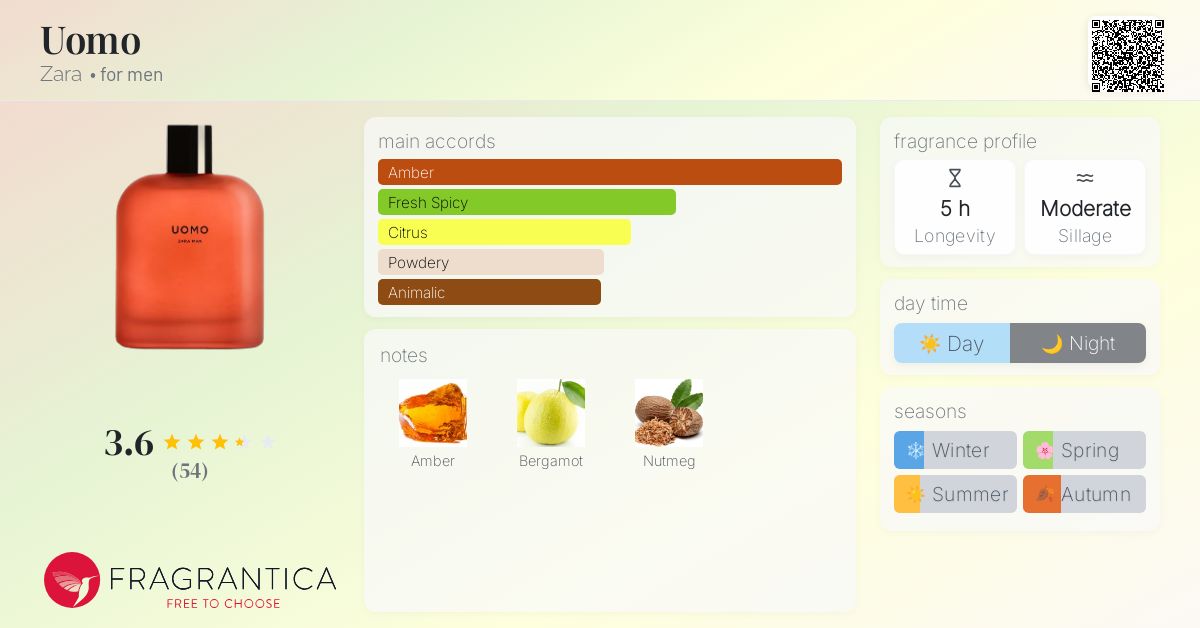 Uomo
Zara • for men

UOMO
ZARA MAN

3.6
(54)

FRAGRANTICA
FREE TO CHOOSE

main accords
Amber
Fresh Spicy
Citrus
Powdery
Animalic

notes
Amber
Bergamot
Nutmeg

fragrance profile
5 h
Longevity
Moderate
Sillage

day time
Day
Night

seasons
Winter
Spring
Summer
Autumn